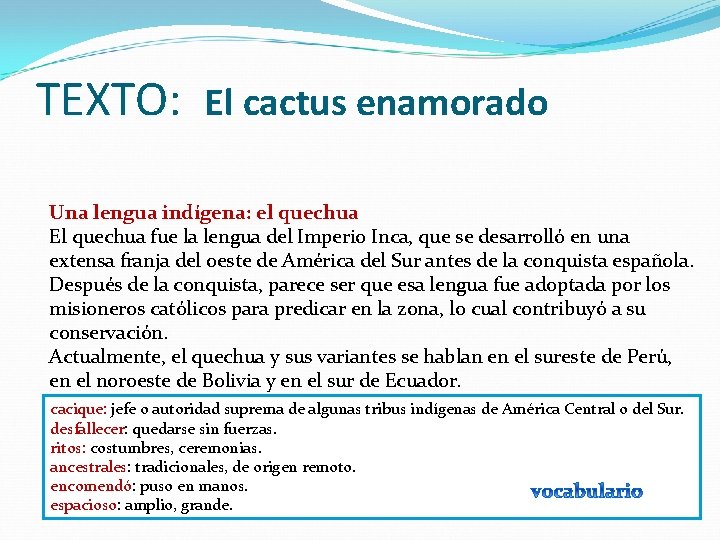 TEXTO: El cactus enamorado

Una lengua indígena: el quechua
El quechua fue la lengua del Imperio Inca, que se desarrolló en una extensa franja del oeste de América del Sur antes de la conquista española. Después de la conquista, parece ser que esa lengua fue adoptada por los misioneros católicos para predicar en la zona, lo cual contribuyó a su conservación.
Actualmente, el quechua y sus variantes se hablan en el sureste de Perú, en el noroeste de Bolivia y en el sur de Ecuador.

cacique: jefe o autoridad suprema de algunas tribus indígenas de América Central o del Sur.
desfallecer: quedarse sin fuerzas.
ritos: costumbres, ceremonias.
ancestrales: tradicionales, de origen remoto.
encomendó: puso en manos.
espacioso: amplio, grande.

vocabulario